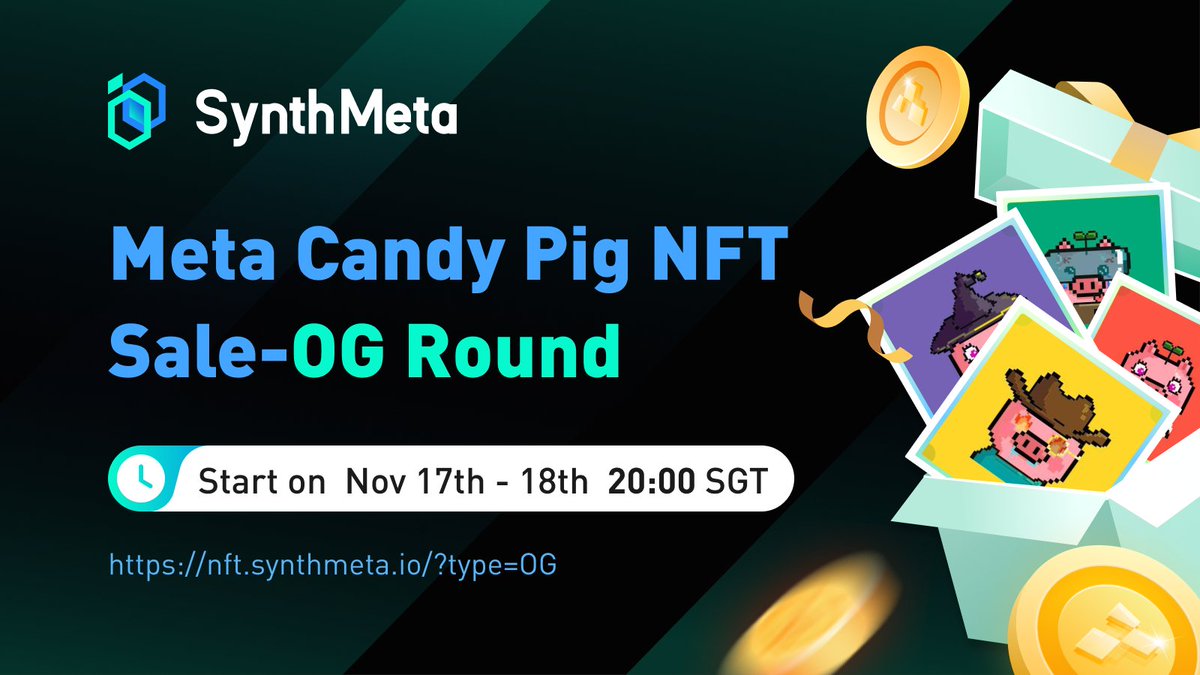 SynthMeta

Meta Candy Pig NFT
Sale-OG Round

Start on Nov 17th - 18th 20:00 SGT

https://nft.synthmeta.io/?type=OG